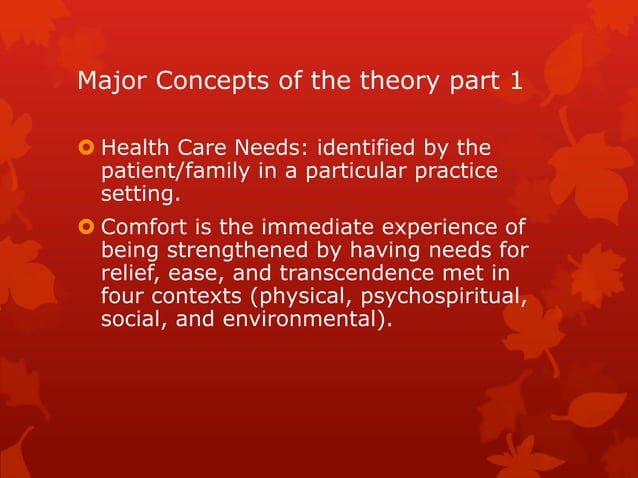 Major Concepts of the theory part 1

Health Care Needs: identified by the patient/family in a particular practice setting.

Comfort is the immediate experience of being strengthened by having needs for relief, ease, and transcendence met in four contexts (physical, psychospiritual, social, and environmental).